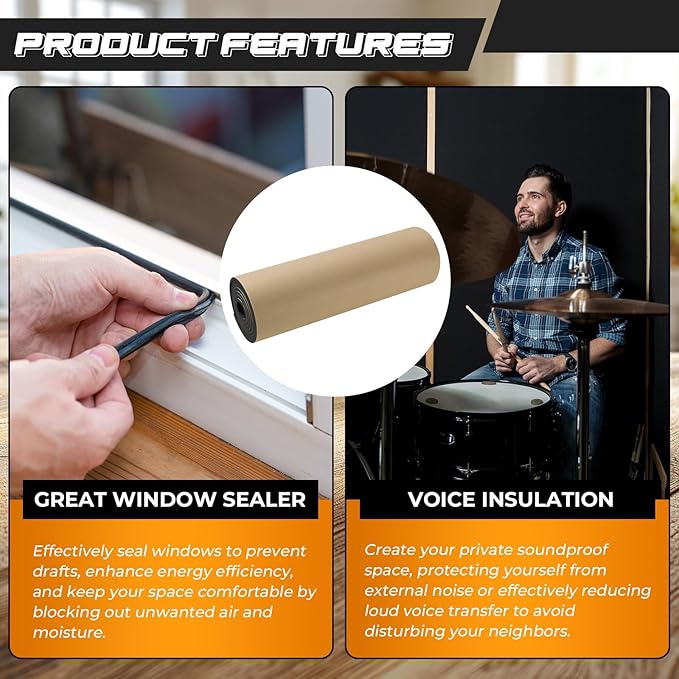 PRODUCT FEATURES

GREAT WINDOW SEALER

Effectively seal windows to prevent drafts, enhance energy efficiency, and keep your space comfortable by blocking out unwanted air and moisture.

VOICE INSULATION

Create your private soundproof space, protecting yourself from external noise or effectively reducing loud voice transfer to avoid disturbing your neighbors.